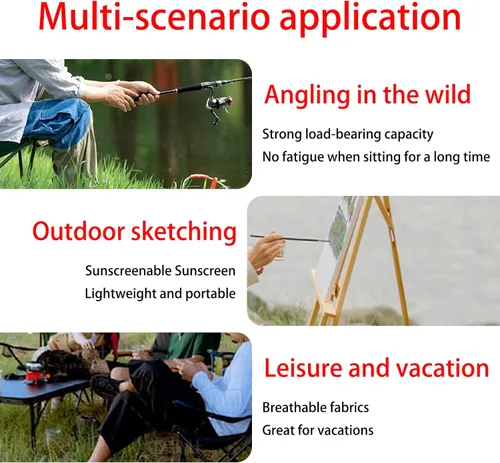 Multi-scenario application

Angling in the wild

Strong load-bearing capacity
No fatigue when sitting for a long time

Outdoor sketching

Sunscreenable Sunscreen
Lightweight and portable

Leisure and vacation

Breathable fabrics
Great for vacations